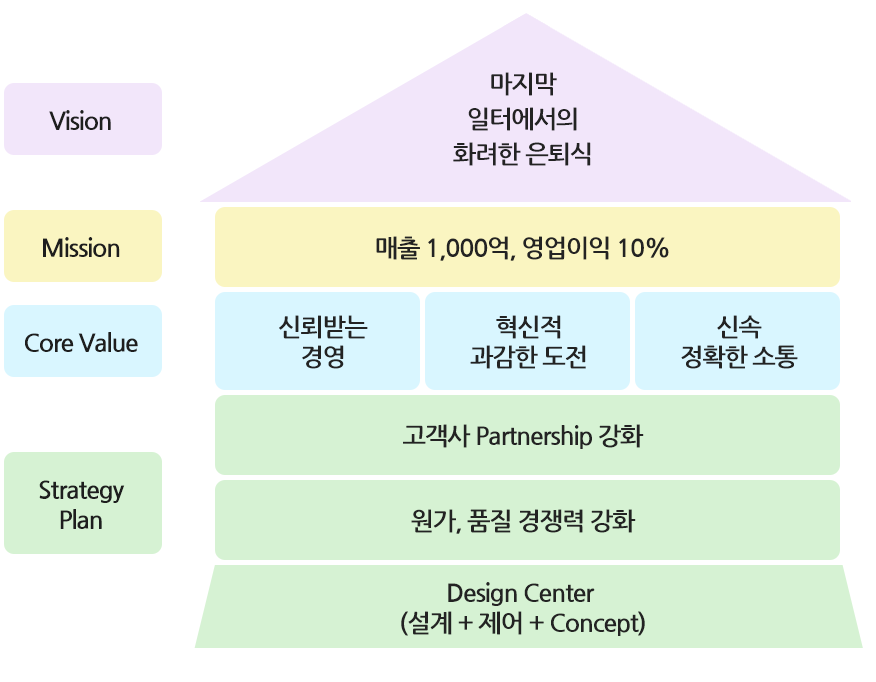 Vision

마지막
일터에서의
화려한 은퇴식

Mission

매출 1,000억, 영업이익 10%

Core Value

신뢰받는
경영

혁신적
과감한 도전

신속
정확한 소통

Strategy
Plan

고객사 Partnership 강화

원가, 품질 경쟁력 강화

Design Center
(설계 + 제어 + Concept)